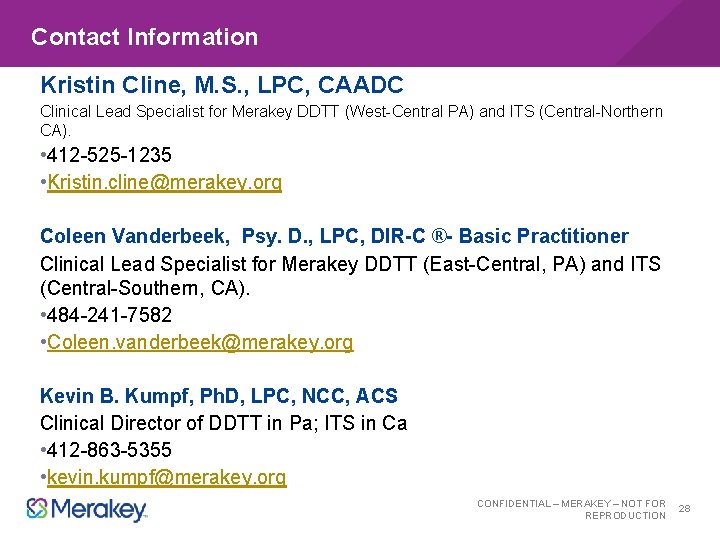 Contact Information

Kristin Cline, M.S., LPC, CAADC

Clinical Lead Specialist for Merakey DDTT (West-Central PA) and ITS (Central-Northern CA).

•412-525-1235

•Kristin.cline@merakey.org

Coleen Vanderbeek, Psy. D., LPC, DIR-C ®- Basic Practitioner

Clinical Lead Specialist for Merakey DDTT (East-Central, PA) and ITS (Central-Southern, CA).

•484-241-7582

•Coleen.vanderbeek@merakey.org

Kevin B. Kumpf, PhD, LPC, NCC, ACS

Clinical Director of DDTT in Pa; ITS in Ca

•412-863-5355

•kevin.kumpf@merakey.org

Merakey

CONFIDENTIAL – MERAKEY – NOT FOR REPRODUCTION

28